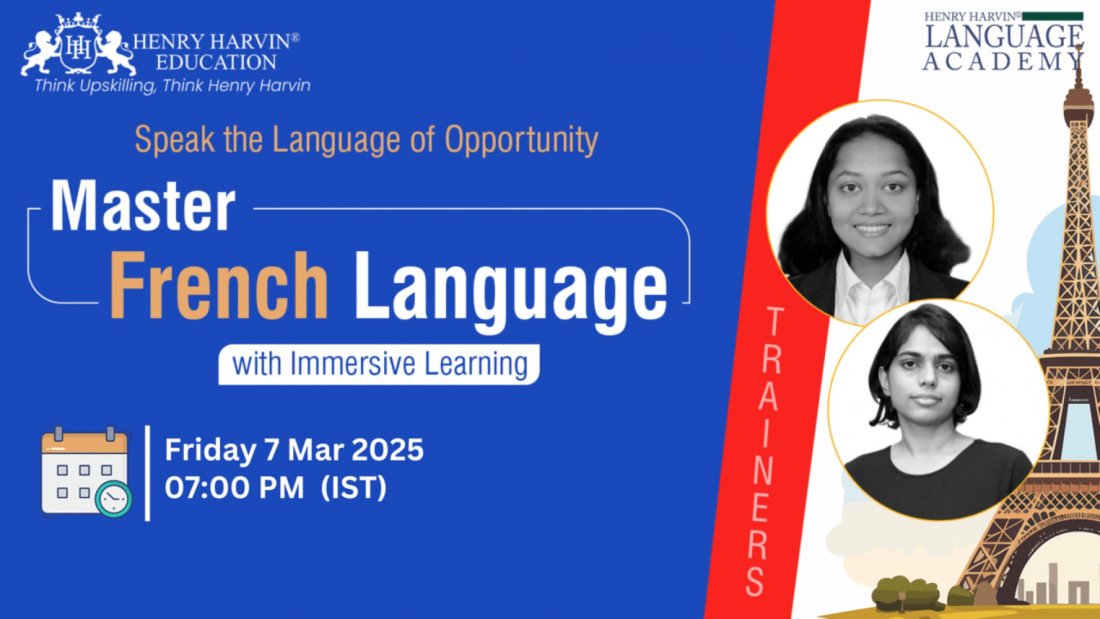 HH HENRY HARVIN® EDUCATION
Think Upskilling, Think Henry Harvin

HENRY HARVIN® LANGUAGE ACADEMY

Speak the Language of Opportunity

Master French Language

with Immersive Learning

Friday 7 Mar 2025
07:00 PM (IST)

TRAINERS